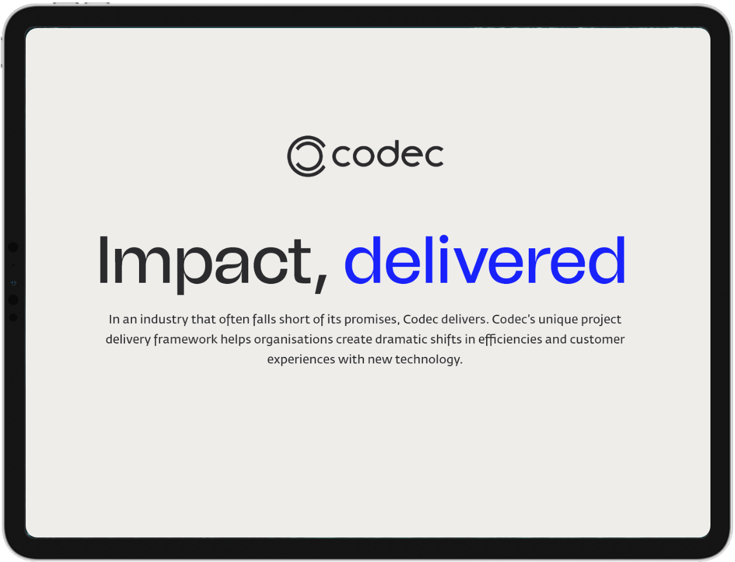 codec

Impact, delivered

In an industry that often falls short of its promises, Codec delivers. Codec's unique project delivery framework helps organisations create dramatic shifts in efficiencies and customer experiences with new technology.